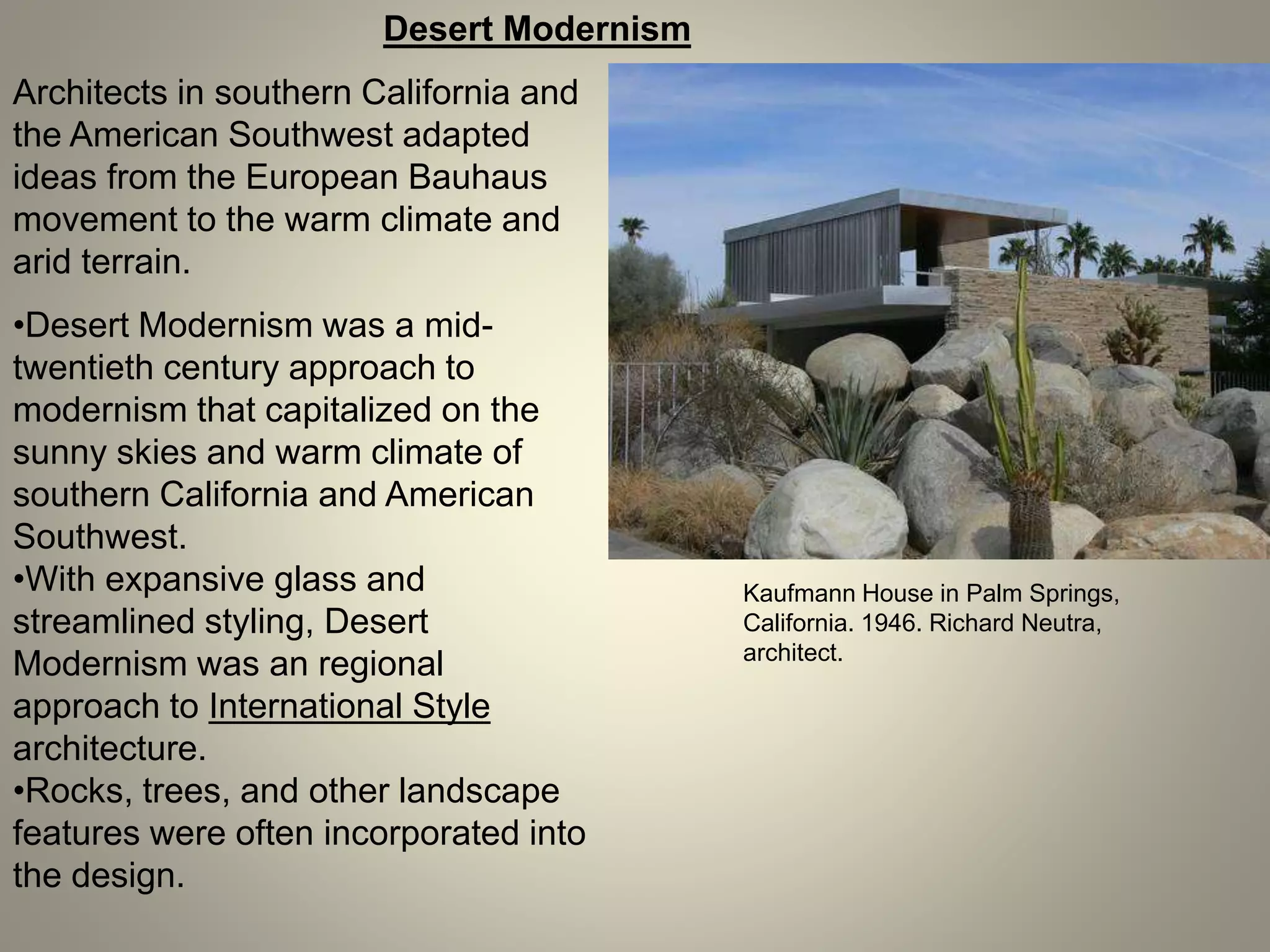 Desert Modernism

Architects in southern California and the American Southwest adapted ideas from the European Bauhaus movement to the warm climate and arid terrain.

•Desert Modernism was a mid-twentieth century approach to modernism that capitalized on the sunny skies and warm climate of southern California and American Southwest.
•With expansive glass and streamlined styling, Desert Modernism was an regional approach to International Style architecture.
•Rocks, trees, and other landscape features were often incorporated into the design.

Kaufmann House in Palm Springs, California. 1946. Richard Neutra, architect.